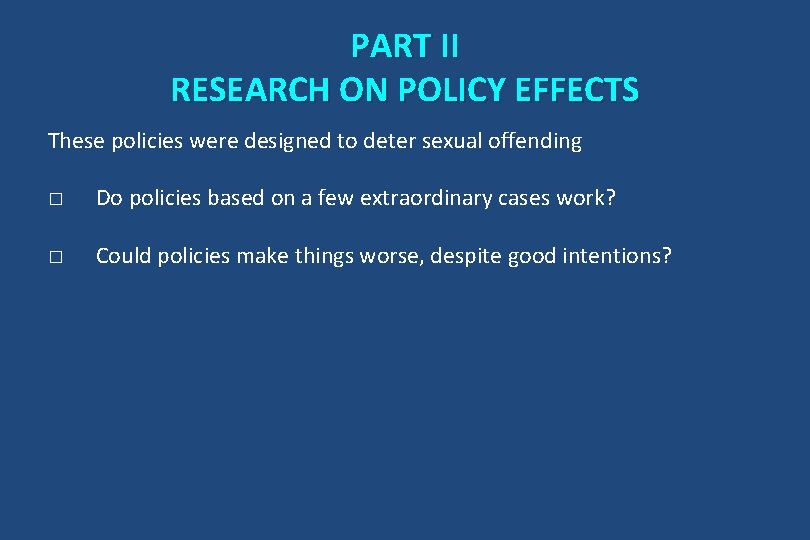 PART II
RESEARCH ON POLICY EFFECTS

These policies were designed to deter sexual offending

□ Do policies based on a few extraordinary cases work?

□ Could policies make things worse, despite good intentions?